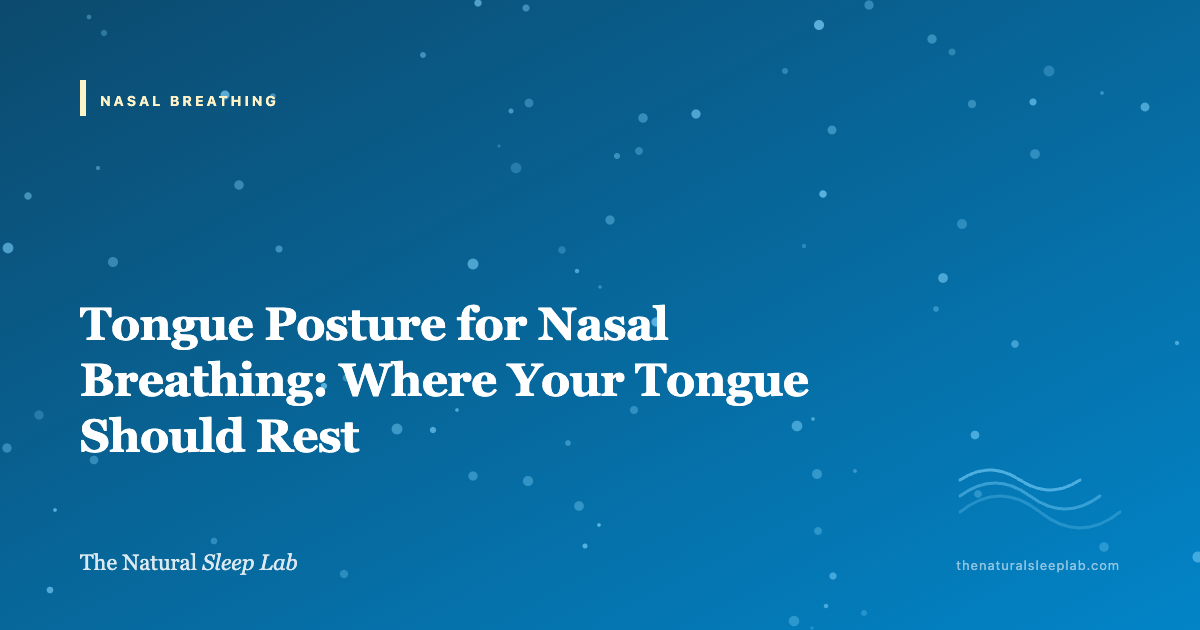 NASAL BREATHING

Tongue Posture for Nasal Breathing: Where Your Tongue Should Rest

The Natural Sleep Lab

thenaturalsleeplab.com